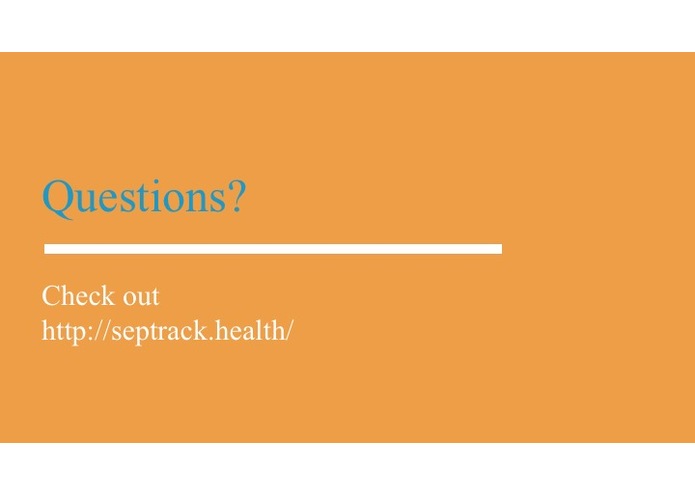 Questions?

Check out
http://septrack.health/